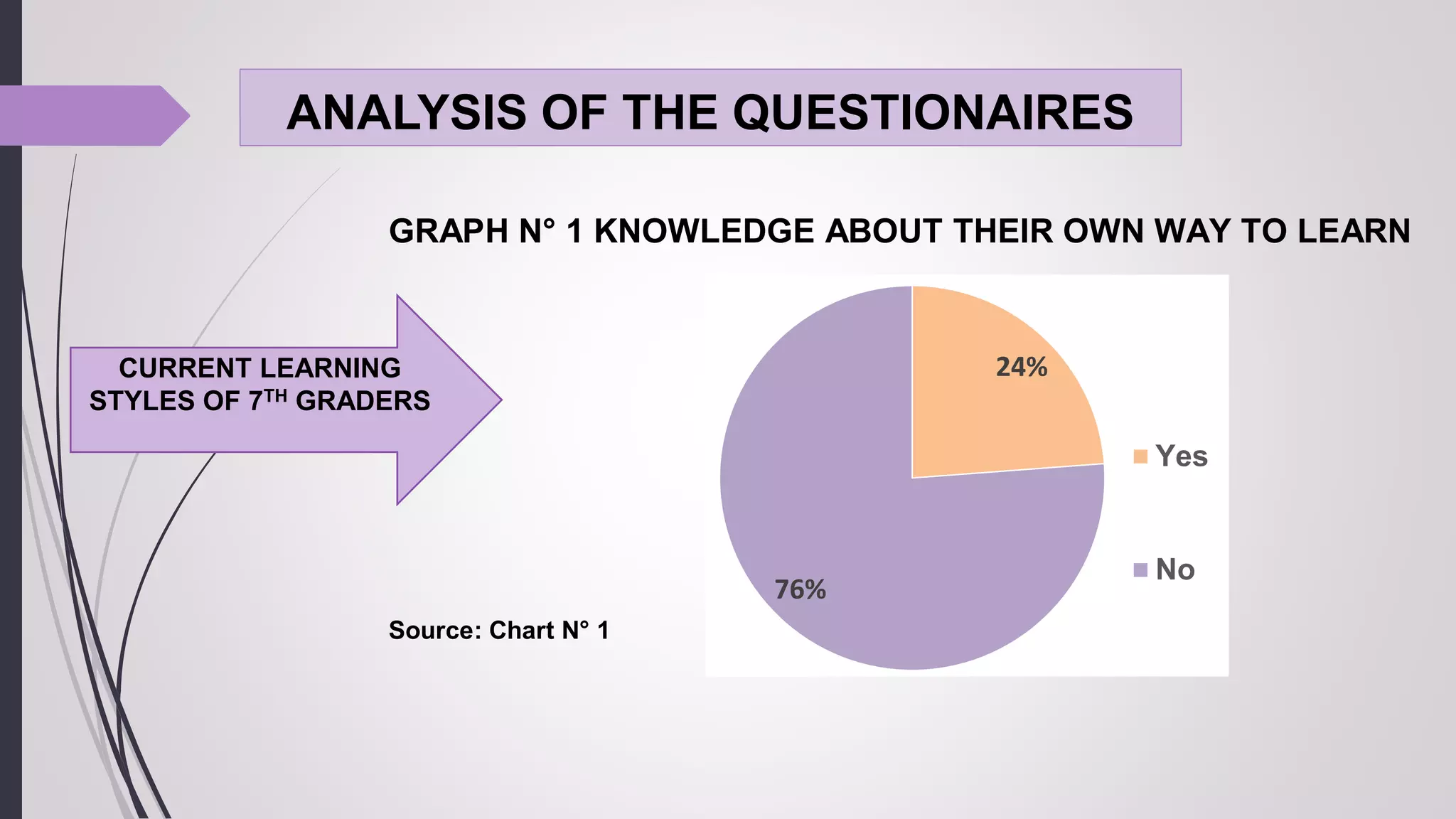 ANALYSIS OF THE QUESTIONAIRES

GRAPH N° 1 KNOWLEDGE ABOUT THEIR OWN WAY TO LEARN

CURRENT LEARNING STYLES OF 7$^{TH}$ GRADERS

24%

76%

Yes

No

Source: Chart N° 1